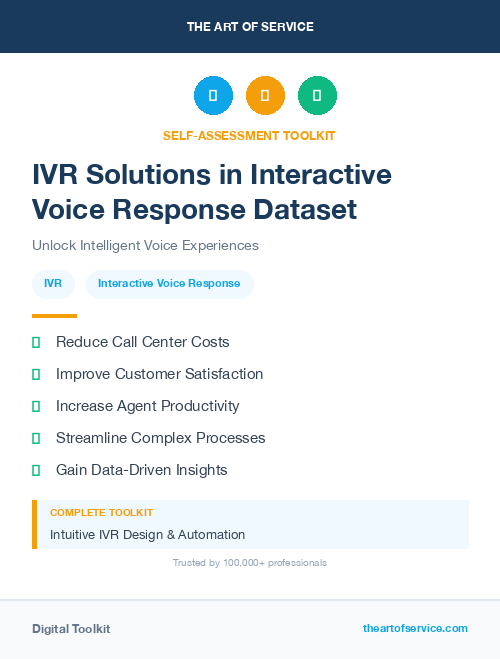 THE ART OF SERVICE

SELF-ASSESSMENT TOOLKIT

IVR Solutions in Interactive Voice Response Dataset

Unlock Intelligent Voice Experiences

IVR

Interactive Voice Response

Reduce Call Center Costs

Improve Customer Satisfaction

Increase Agent Productivity

Streamline Complex Processes

Gain Data-Driven Insights

COMPLETE TOOLKIT

Intuitive IVR Design & Automation

Trusted by 100,000+ professionals

Digital Toolkit

theartofservice.com